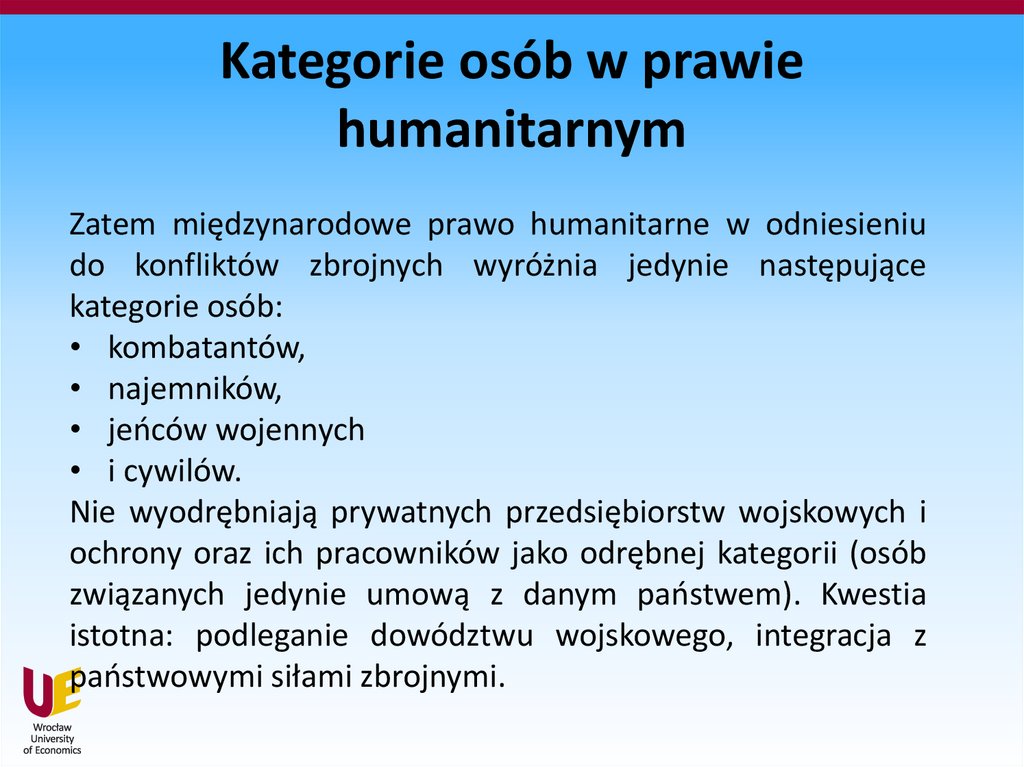 Kategorie osób w prawie humanitarnym

Zatem międzynarodowe prawo humanitarne w odniesieniu do konfliktów zbrojnych wyróżnia jedynie następujące kategorie osób:
• kombatantów,
• najemników,
• jeńców wojennych
• i cywilów.
Nie wyodrębniają prywatnych przedsiębiorstw wojskowych i ochrony oraz ich pracowników jako odrębnej kategorii (osób związanych jedynie umową z danym państwem). Kwestia istotna: podleganie dowództwu wojskowego, integracja z państwowymi siłami zbrojnymi.

UE
Wrocław University of Economics